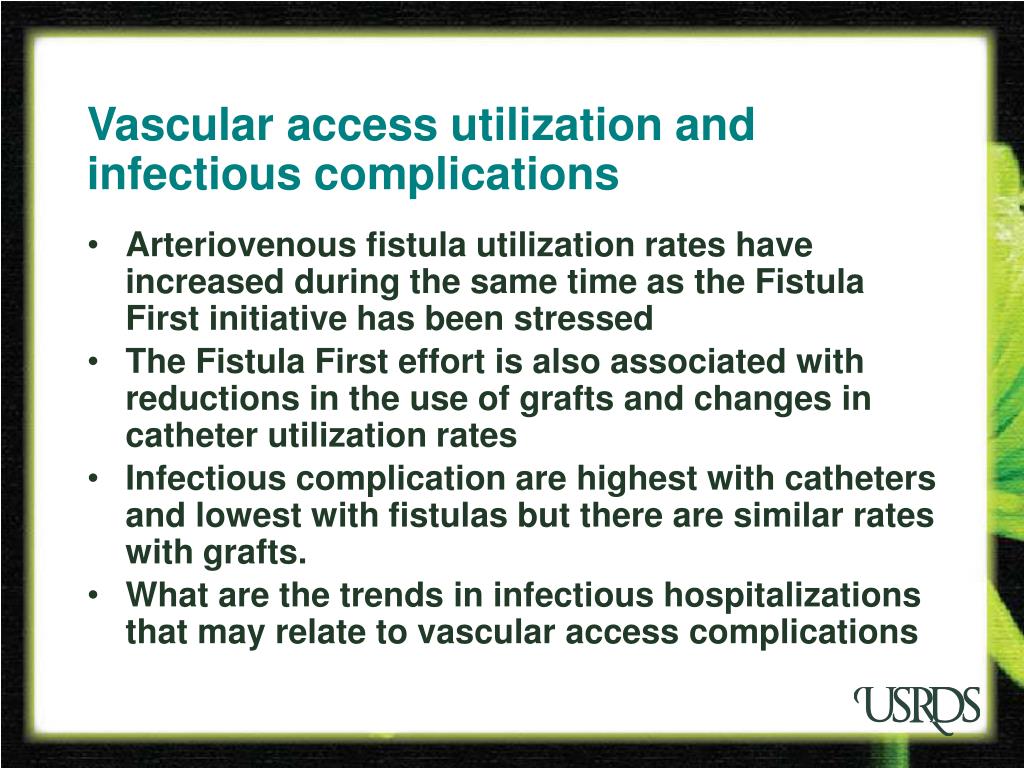 Vascular access utilization and infectious complications

• Arteriovenous fistula utilization rates have increased during the same time as the Fistula First initiative has been stressed
• The Fistula First effort is also associated with reductions in the use of grafts and changes in catheter utilization rates
• Infectious complication are highest with catheters and lowest with fistulas but there are similar rates with grafts.
• What are the trends in infectious hospitalizations that may relate to vascular access complications

USRDS